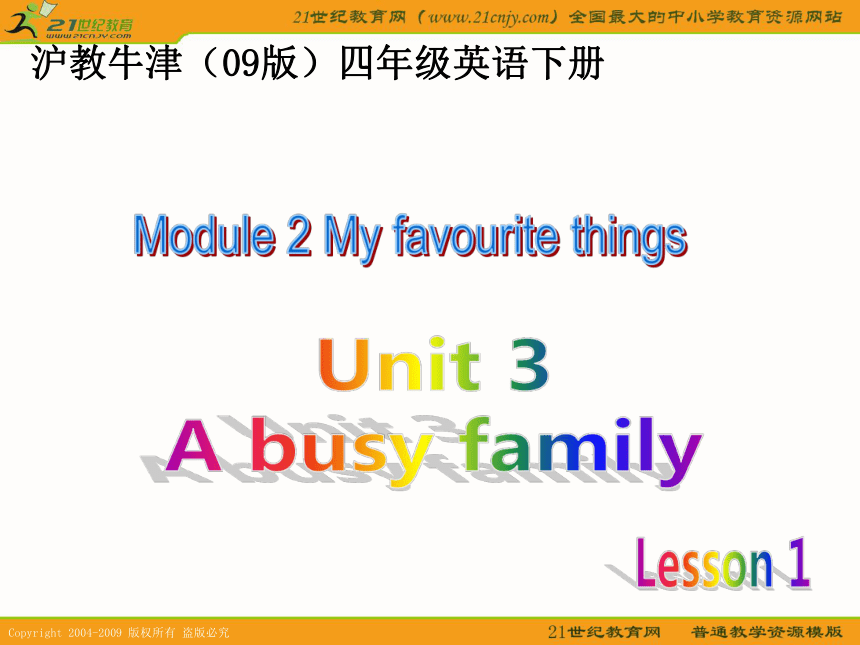 21世纪教育
www.21cnjy.com

21世纪教育网（www.21cnjy.com）全国最大的中小学教育资源网站

沪教牛津（09版）四年级英语下册

Module 2 My favourite things

Unit 3
A busy family

Lesson 1

Copyright 2004-2009 版权所有 盗版必究

21世纪教育网 普通教学资源模版